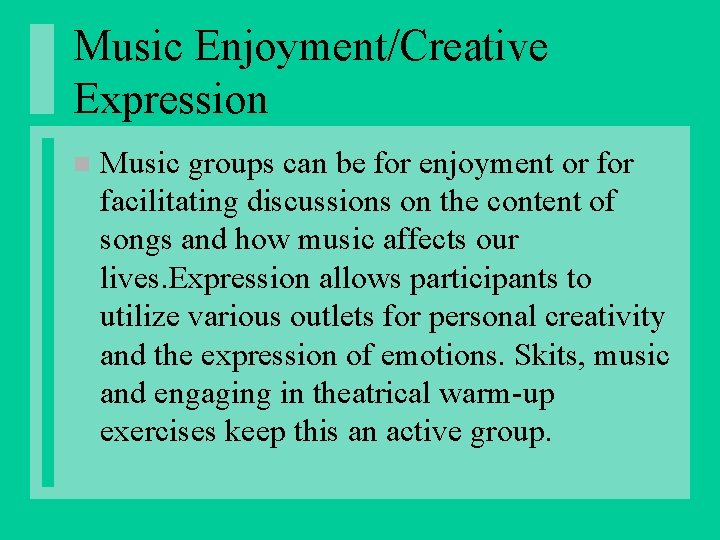 Music Enjoyment/Creative Expression

Music groups can be for enjoyment or for facilitating discussions on the content of songs and how music affects our lives.Expression allows participants to utilize various outlets for personal creativity and the expression of emotions. Skits, music and engaging in theatrical warm-up exercises keep this an active group.